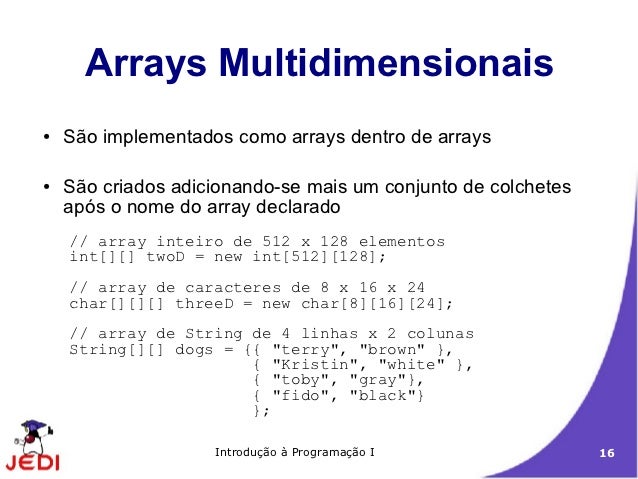 Arrays Multidimensionais

• São implementados como arrays dentro de arrays

• São criados adicionando-se mais um conjunto de colchetes após o nome do array declarado

// array inteiro de 512 x 128 elementos
int[][] twoD = new int[512][128];

// array de caracteres de 8 x 16 x 24
char[][][] threeD = new char[8][16][24];

// array de String de 4 linhas x 2 colunas
String[][] dogs = {{ "terry", "brown" },
                   { "Kristin", "white" },
                   { "toby", "gray"},
                   { "fido", "black"}
                   };

JEDI

Introdução à Programação I

16